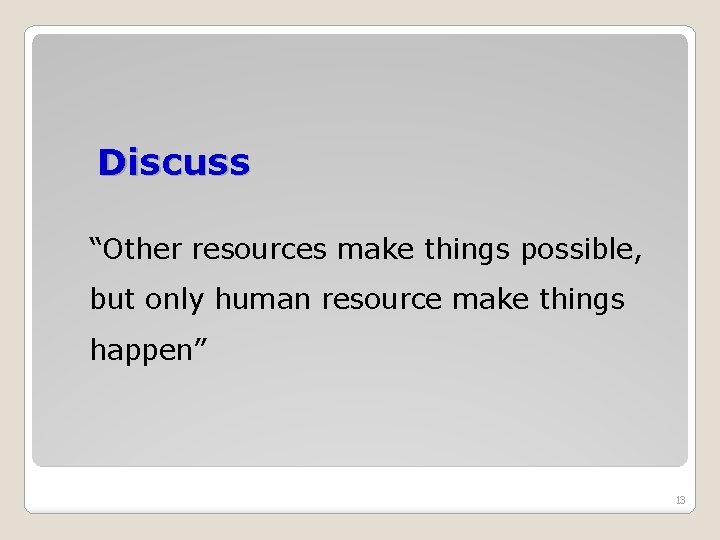 Discuss

"Other resources make things possible, but only human resource make things happen"

13